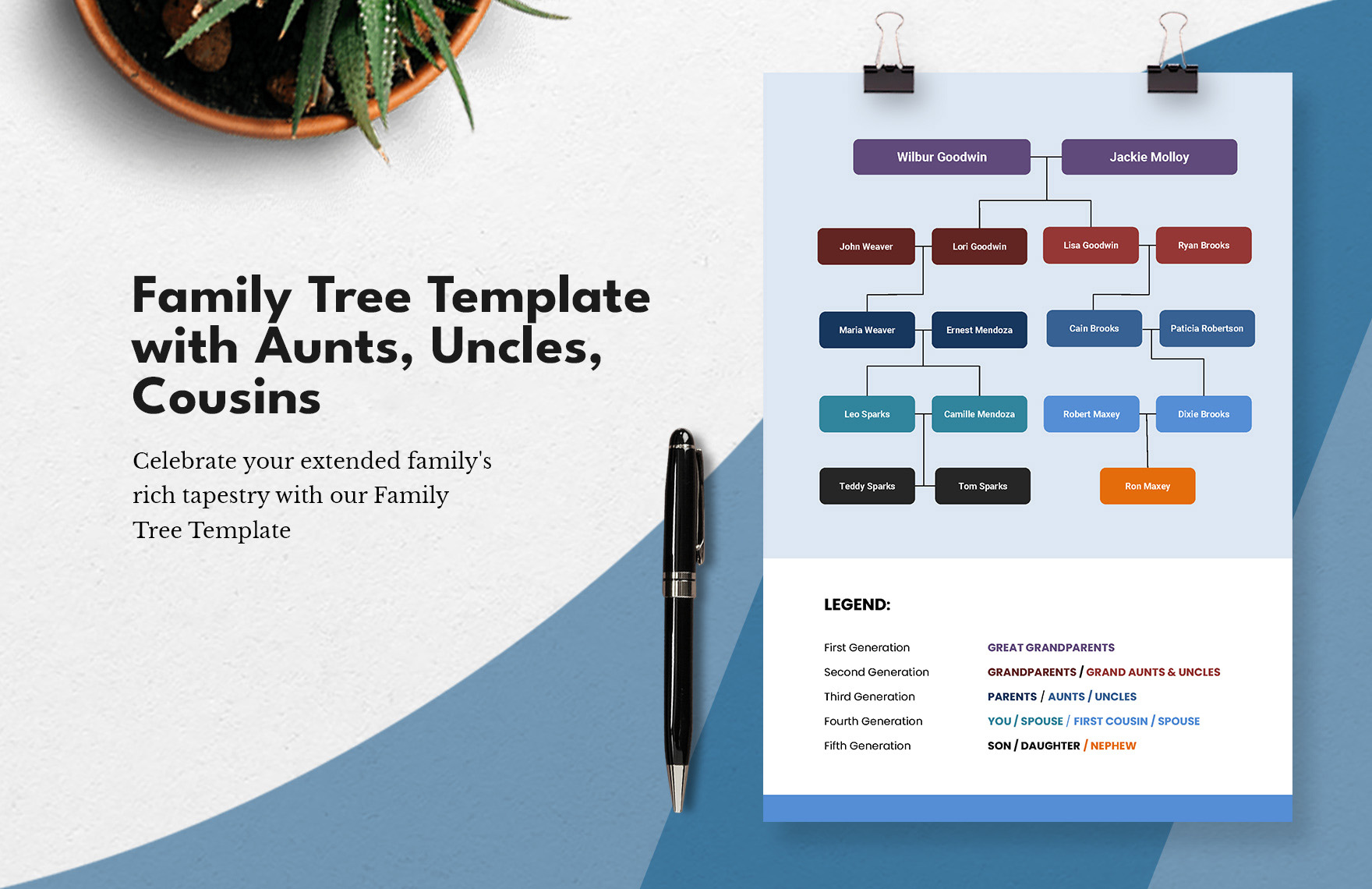 Family Tree Template with Aunts, Uncles, Cousins

Celebrate your extended family's rich tapestry with our Family Tree Template

Wilbur Goodwin
Jackie Molloy

John Weaver
Lori Goodwin
Lisa Goodwin
Ryan Brooks

Maria Weaver
Ernest Mendoza
Cain Brooks
Paticia Robertson

Leo Sparks
Camille Mendoza
Robert Maxey
Dixie Brooks

Teddy Sparks
Tom Sparks
Ron Maxey

LEGEND:

| First Generation | GREAT GRANDPARENTS |
|---|---|
| Second Generation | GRANDPARENTS / GRAND AUNTS & UNCLES |
| Third Generation | PARENTS / AUNTS / UNCLES |
| Fourth Generation | YOU / SPOUSE / FIRST COUSIN / SPOUSE |
| Fifth Generation | SON / DAUGHTER / NEPHEW |